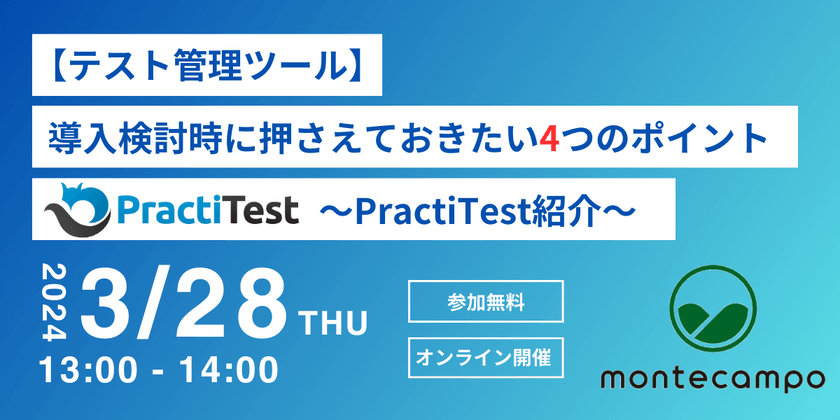 【テスト管理ツール】

導入検討時に押さえておきたい4つのポイント

PractiTest ～PractiTest紹介～

2024 3/28 THU
13:00 - 14:00

参加無料

オンライン開催

montecampo